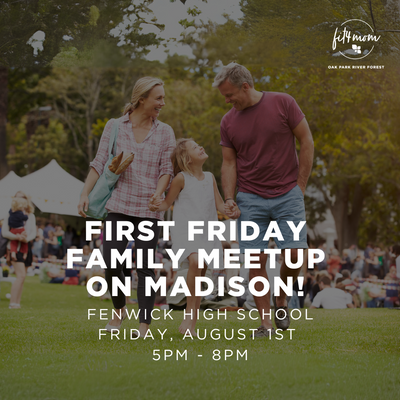 fit4mom
OAK PARK RIVER FOREST

FIRST FRIDAY FAMILY MEETUP ON MADISON!

FENWICK HIGH SCHOOL
FRIDAY, AUGUST 1ST
5PM - 8PM